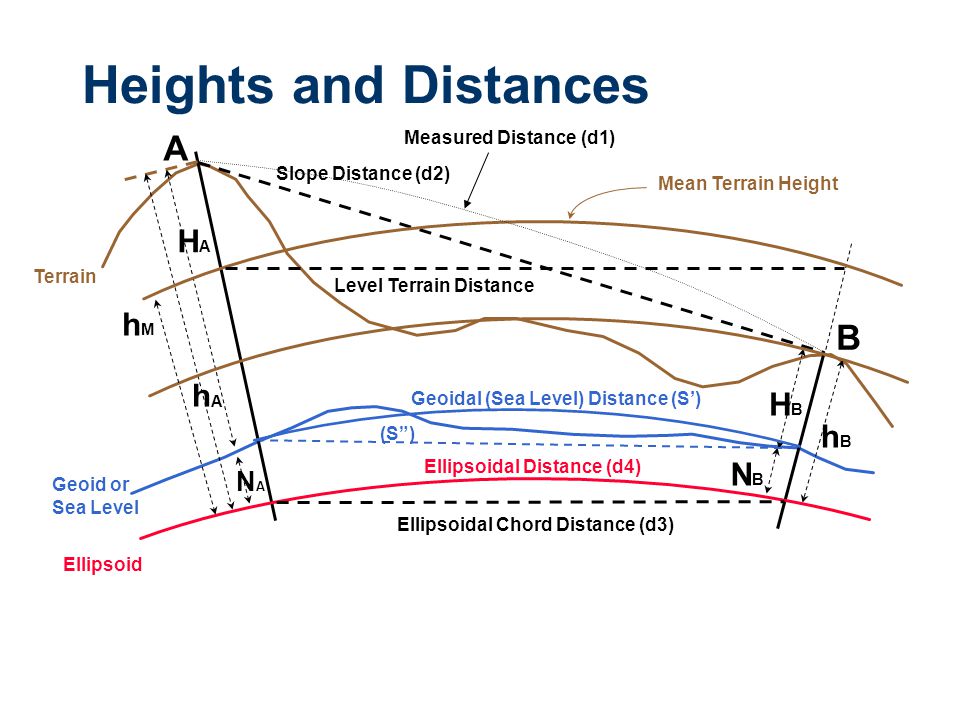 Heights and Distances

A

Measured Distance (d1)

Slope Distance (d2)

Mean Terrain Height

$H_A$

Terrain

Level Terrain Distance

$h_M$

B

$h_A$

Geoidal (Sea Level) Distance (S')

$H_B$

(S")

$h_B$

Ellipsoidal Distance (d4)

Geoid or Sea Level

$N_A$

$N_B$

Ellipsoidal Chord Distance (d3)

Ellipsoid